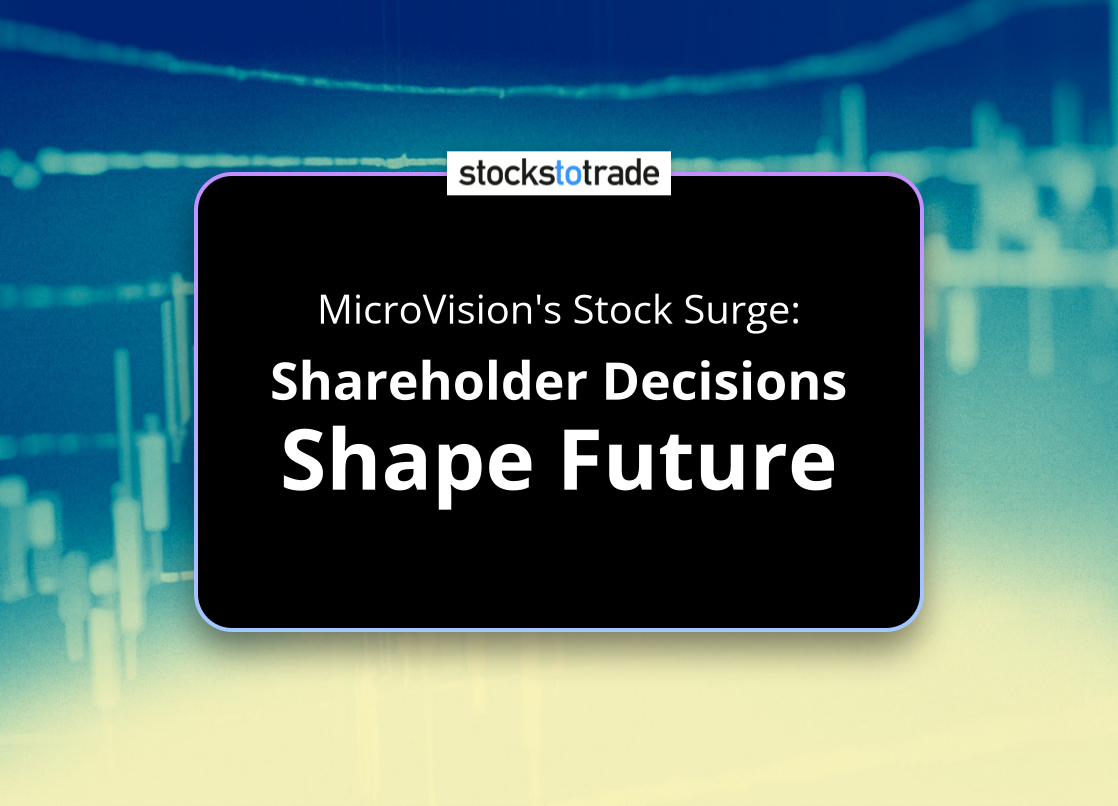 stockstotrade

MicroVision's Stock Surge:

Shareholder Decisions

Shape Future